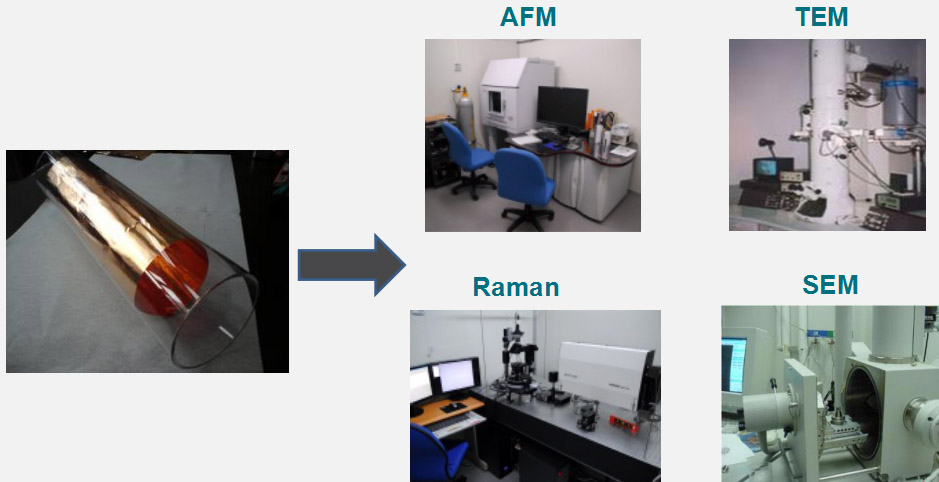 AFM

TEM

Raman

SEM